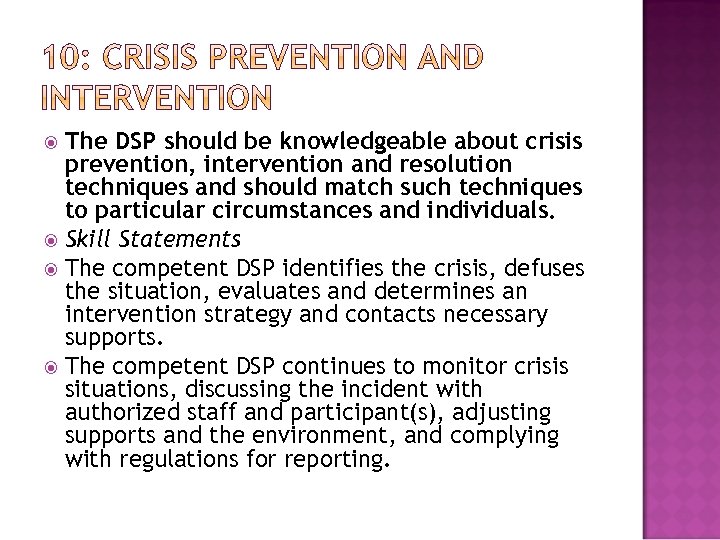 10: CRISIS PREVENTION AND INTERVENTION

The DSP should be knowledgeable about crisis prevention, intervention and resolution techniques and should match such techniques to particular circumstances and individuals.

Skill Statements

The competent DSP identifies the crisis, defuses the situation, evaluates and determines an intervention strategy and contacts necessary supports.

The competent DSP continues to monitor crisis situations, discussing the incident with authorized staff and participant(s), adjusting supports and the environment, and complying with regulations for reporting.